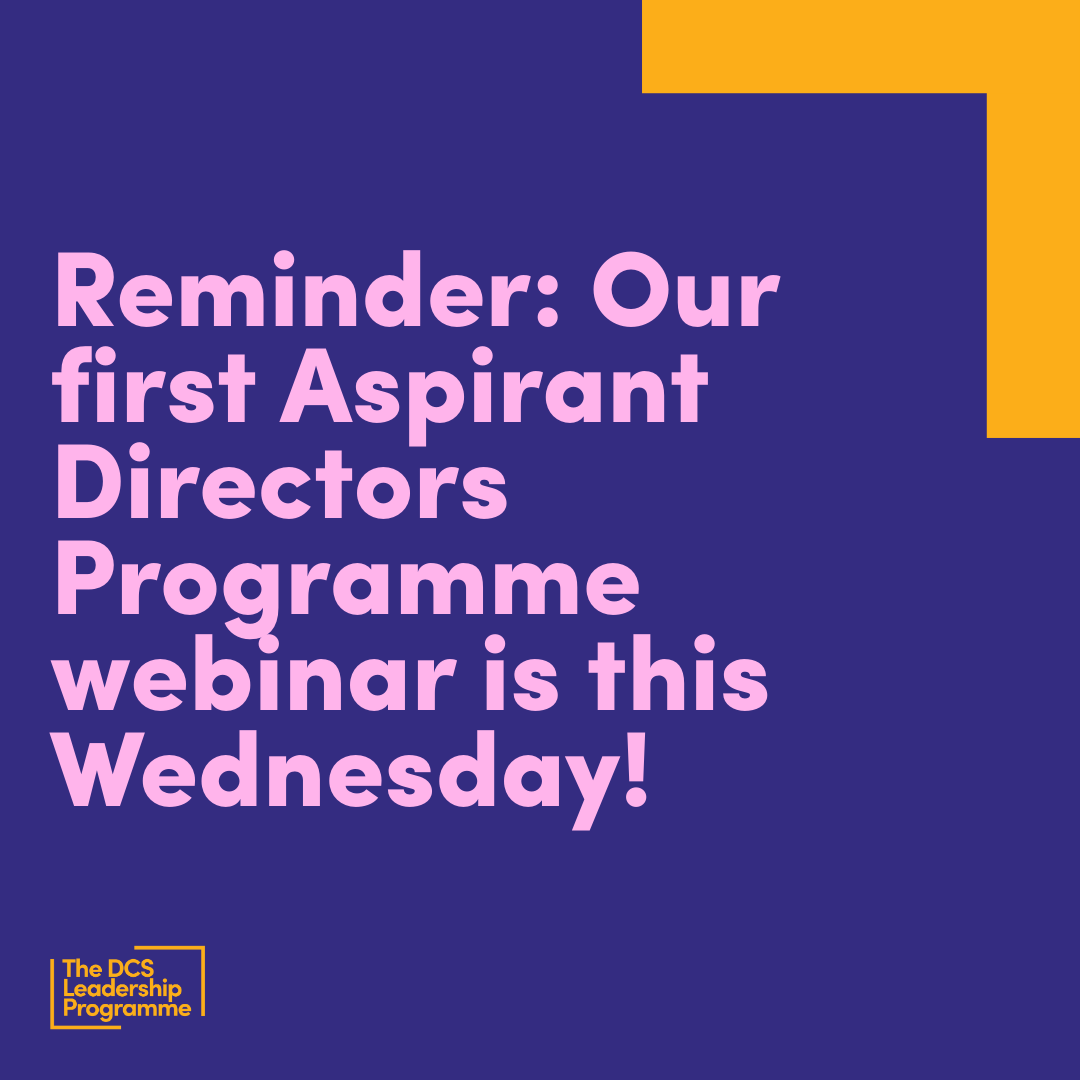 Reminder: Our first Aspirant Directors Programme webinar is this Wednesday!

The DCS Leadership Programme